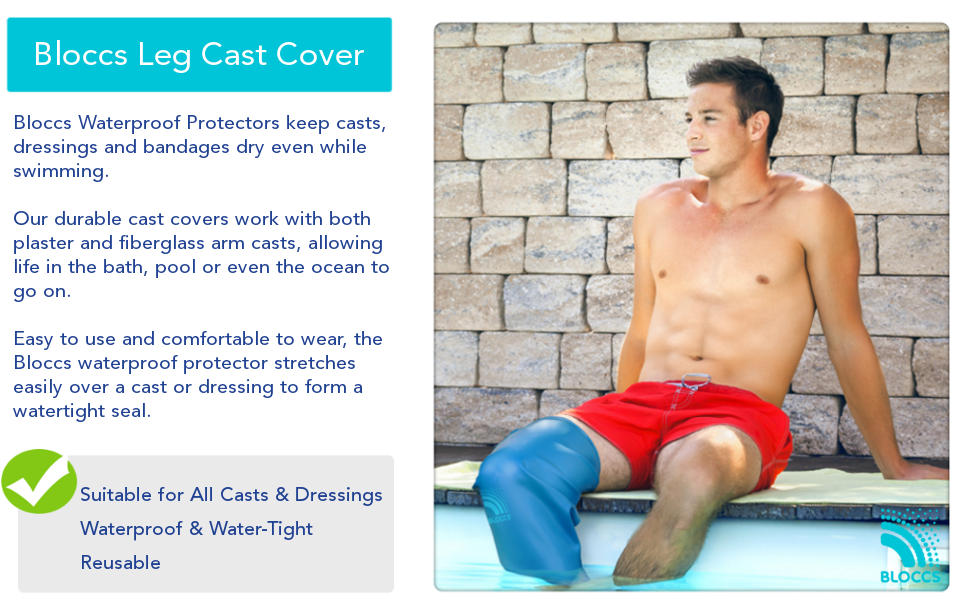 Bloccs Leg Cast Cover

Bloccs Waterproof Protectors keep casts, dressings and bandages dry even while swimming.

Our durable cast covers work with both plaster and fiberglass arm casts, allowing life in the bath, pool or even the ocean to go on.

Easy to use and comfortable to wear, the Bloccs waterproof protector stretches easily over a cast or dressing to form a watertight seal.

Suitable for All Casts & Dressings
Waterproof & Water-Tight
Reusable

BLOCCS

BLOCCS